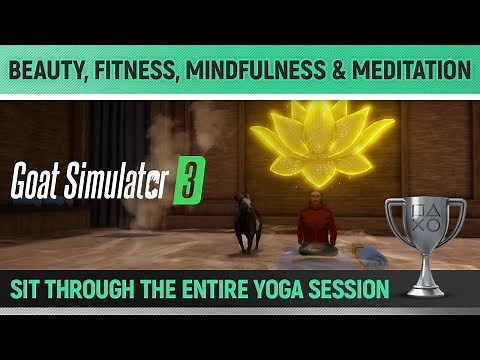 BEAUTY, FITNESS, MINDFULNESS & MEDITATION

Goat Simulator 3

SIT THROUGH THE ENTIRE YOGA SESSION